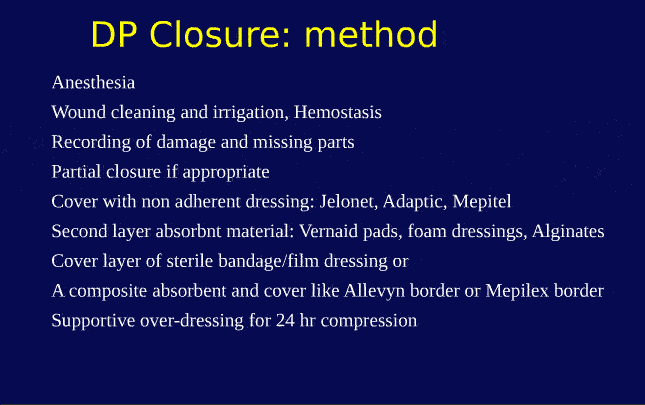 DP Closure: method

Anesthesia

Wound cleaning and irrigation, Hemostasis

Recording of damage and missing parts

Partial closure if appropriate

Cover with non adherent dressing: Jelonet, Adaptic, Mepitel

Second layer absorbnt material: Vernaid pads, foam dressings, Alginates

Cover layer of sterile bandage/film dressing or

A composite absorbent and cover like Allevyn border or Mepilex border

Supportive over-dressing for 24 hr compression